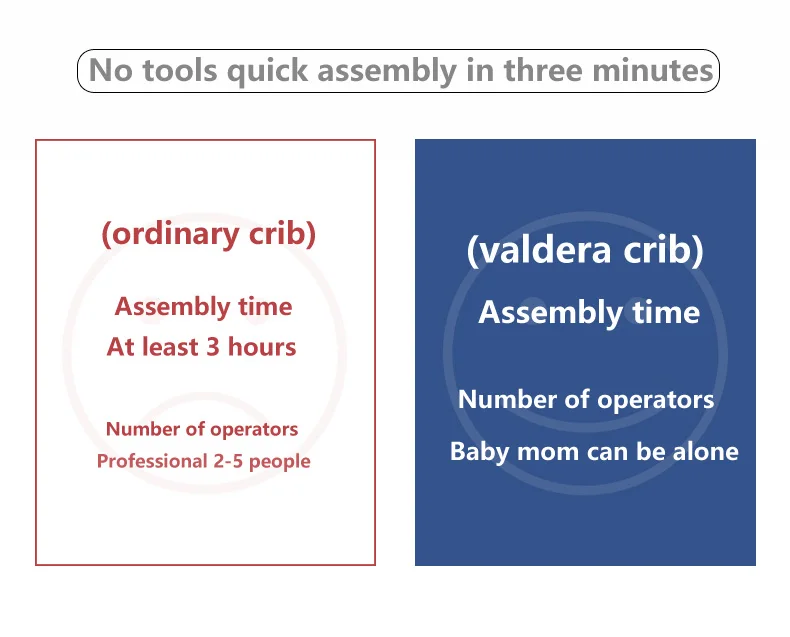 No tools quick assembly in three minutes

(ordinary crib)

Assembly time
At least 3 hours

Number of operators
Professional 2-5 people

(valdera crib)

Assembly time

Number of operators
Baby mom can be alone